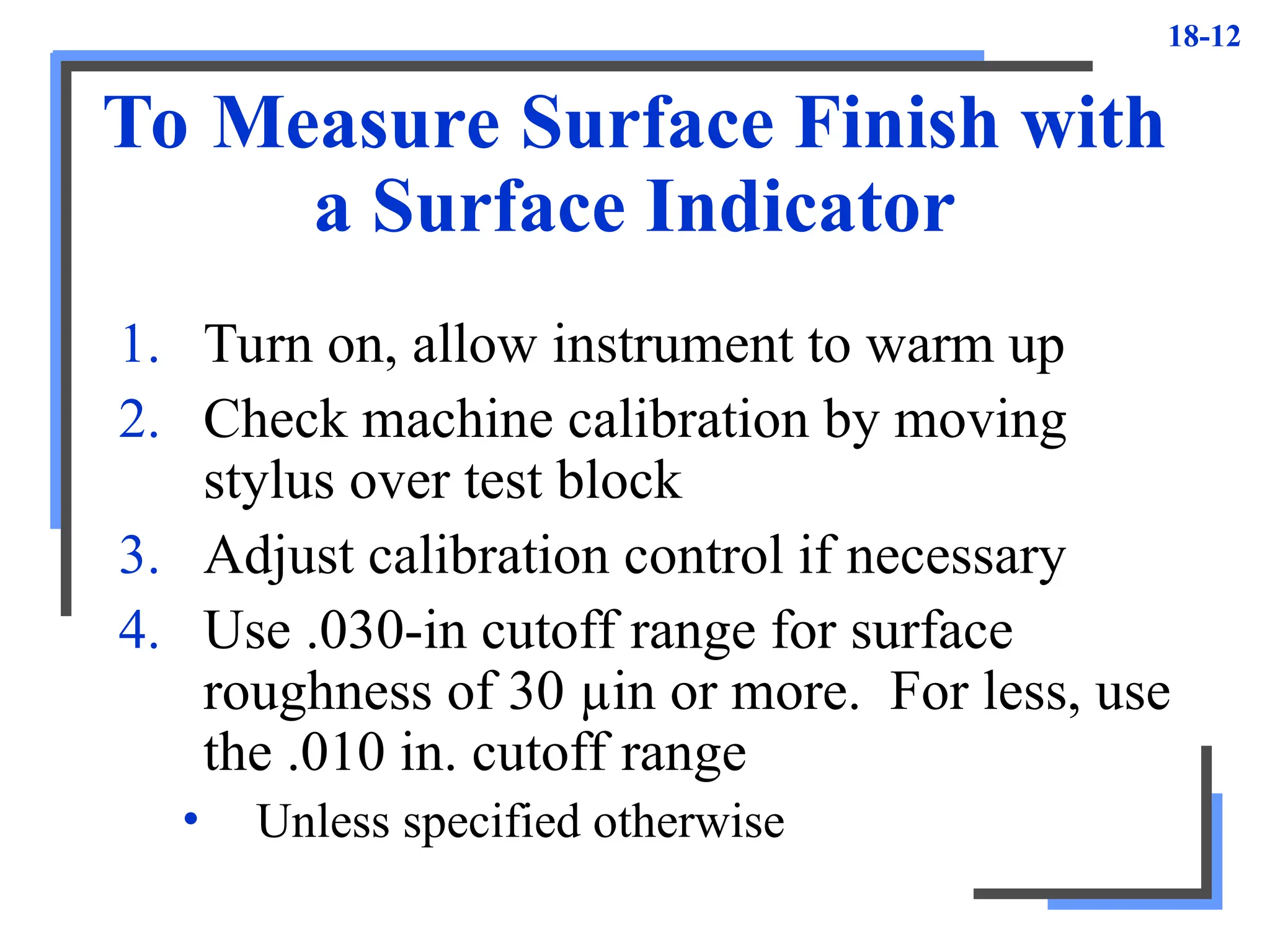 18-12

To Measure Surface Finish with a Surface Indicator

1. Turn on, allow instrument to warm up
2. Check machine calibration by moving stylus over test block
3. Adjust calibration control if necessary
4. Use .030-in cutoff range for surface roughness of 30 µin or more. For less, use the .010 in. cutoff range
• Unless specified otherwise